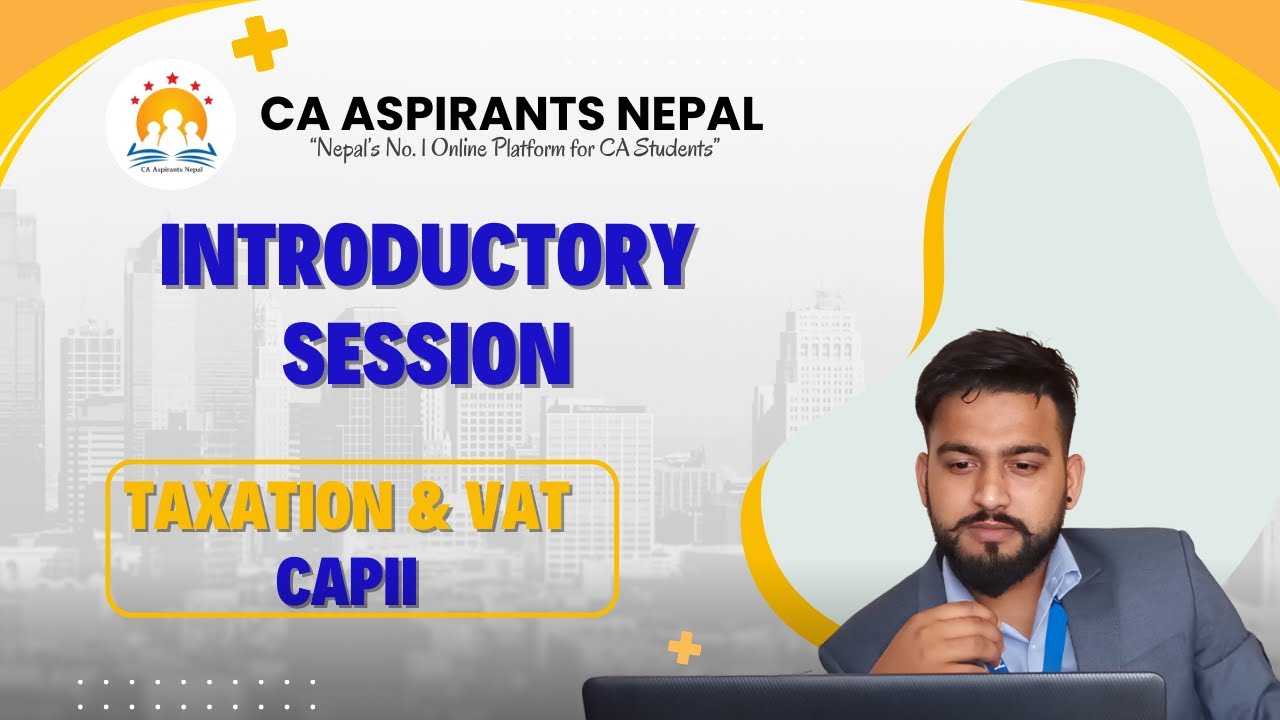 CA Aspirants Nepal

CA ASPIRANTS NEPAL
"Nepal's No. 1 Online Platform for CA Students"

INTRODUCTORY SESSION

TAXATION & VAT
CAPII